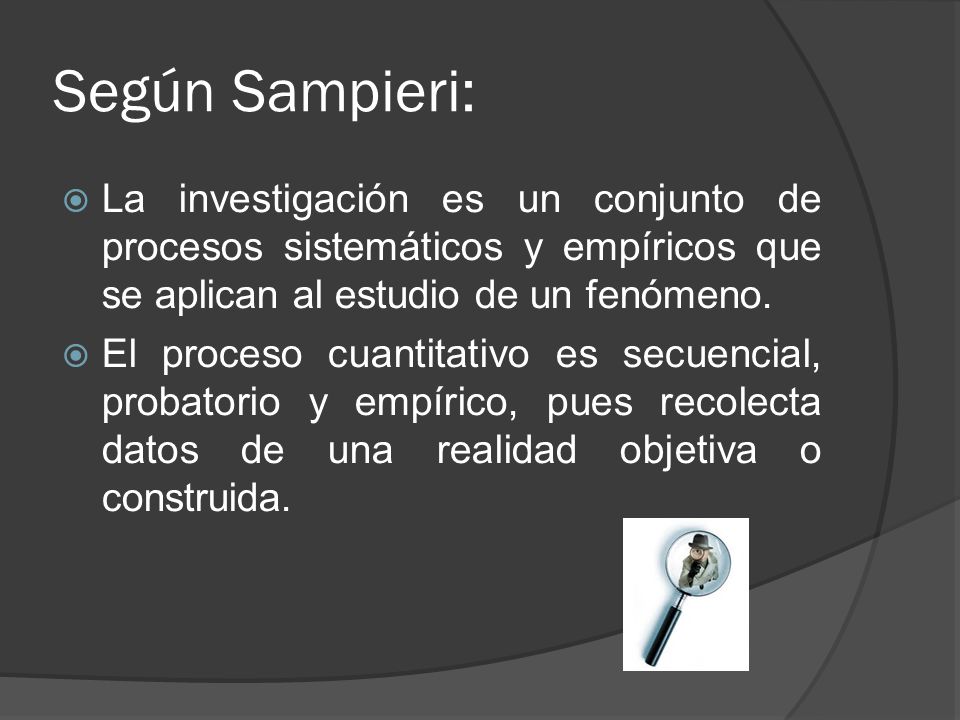 Según Sampieri:

La investigación es un conjunto de procesos sistemáticos y empíricos que se aplican al estudio de un fenómeno.

El proceso cuantitativo es secuencial, probatorio y empírico, pues recolecta datos de una realidad objetiva o construida.